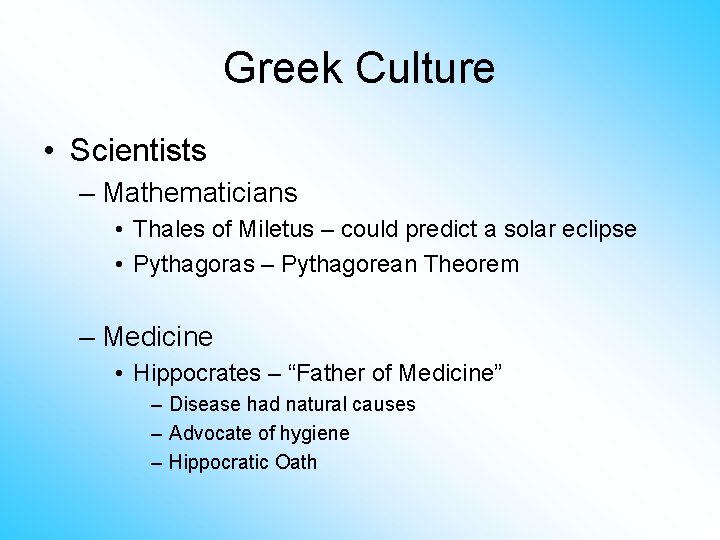 Greek Culture

• Scientists
– Mathematicians
• Thales of Miletus – could predict a solar eclipse
• Pythagoras – Pythagorean Theorem

– Medicine
• Hippocrates – “Father of Medicine”
– Disease had natural causes
– Advocate of hygiene
– Hippocratic Oath